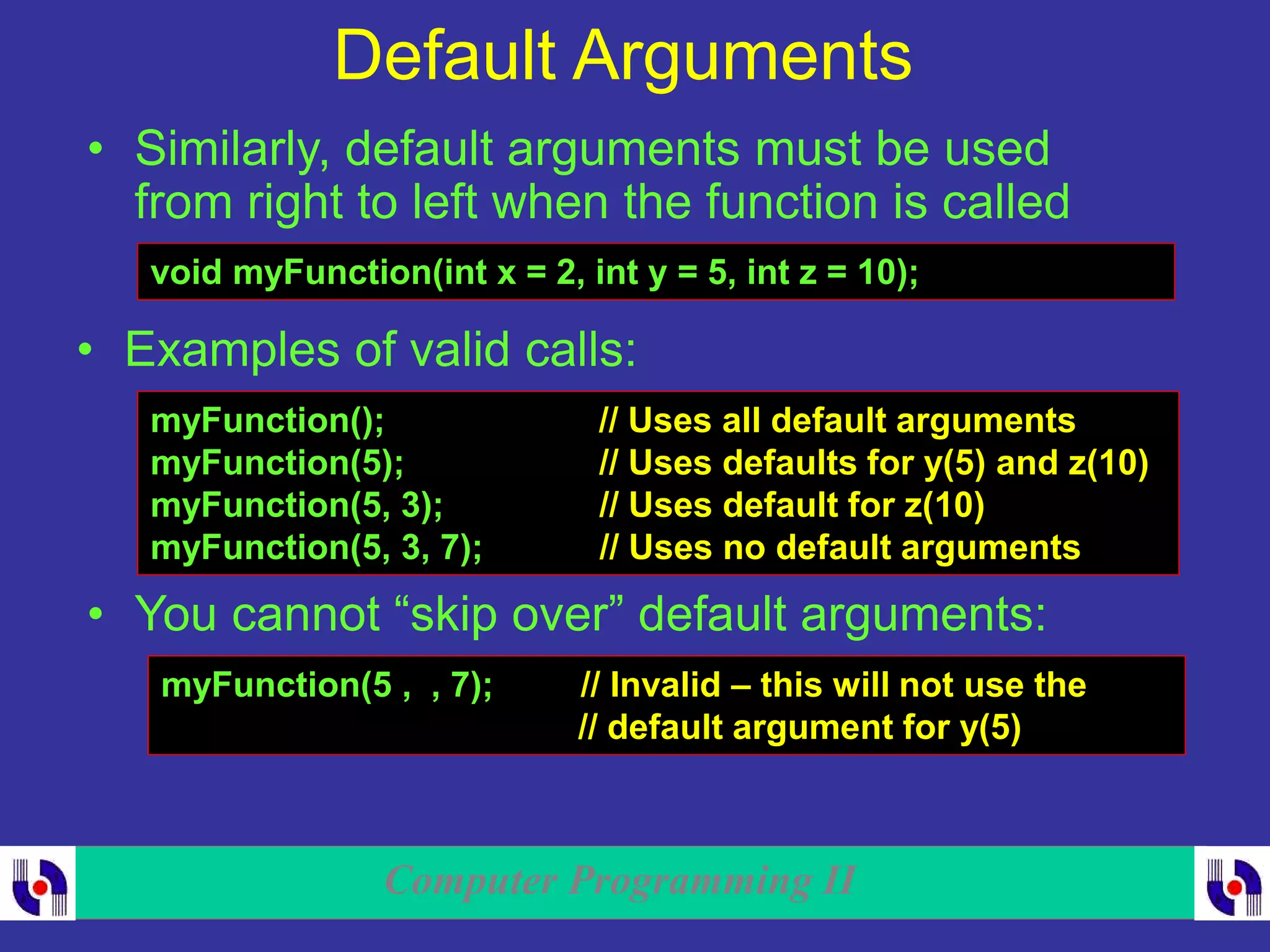 Default Arguments

• Similarly, default arguments must be used from right to left when the function is called

void myFunction(int x = 2, int y = 5, int z = 10);

• Examples of valid calls:

myFunction(); // Uses all default arguments
myFunction(5); // Uses defaults for y(5) and z(10)
myFunction(5, 3); // Uses default for z(10)
myFunction(5, 3, 7); // Uses no default arguments

• You cannot “skip over” default arguments:

myFunction(5 , , 7); // Invalid – this will not use the
// default argument for y(5)

Computer Programming II